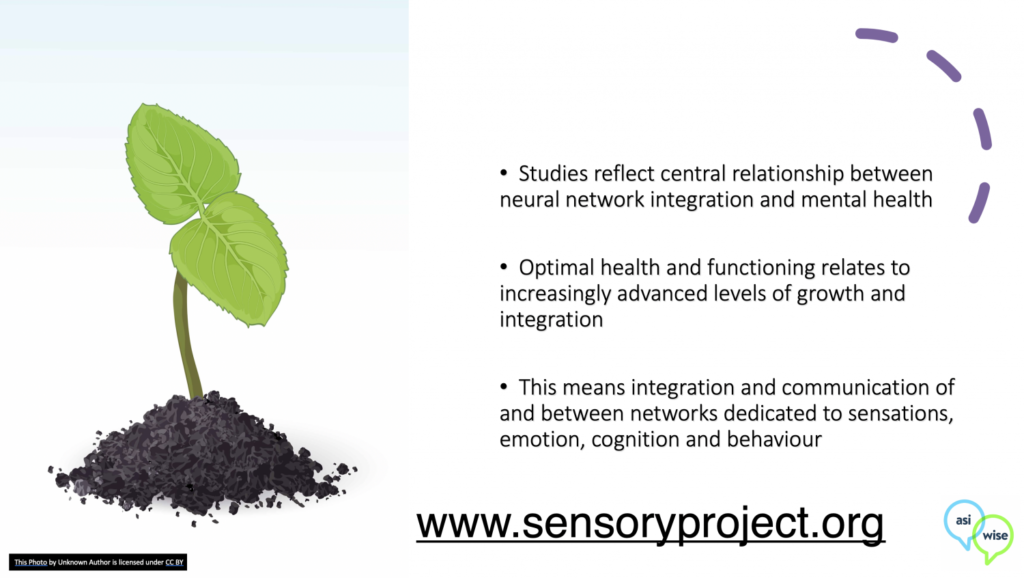 • Studies reflect central relationship between neural network integration and mental health

• Optimal health and functioning relates to increasingly advanced levels of growth and integration

• This means integration and communication of and between networks dedicated to sensations, emotion, cognition and behaviour

www.sensoryproject.org

asi wise

This Photo by Unknown Author is licensed under CC BY